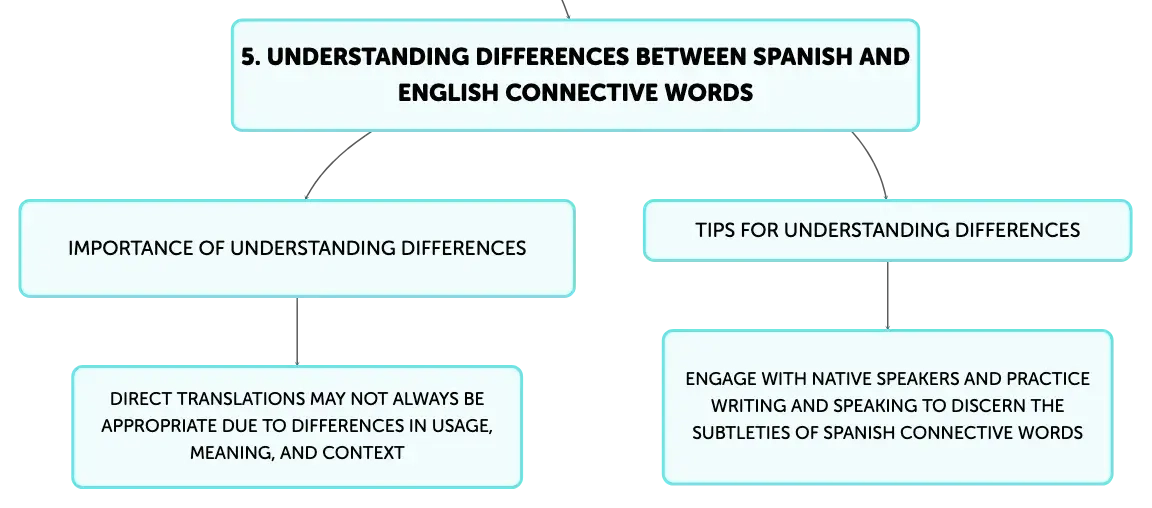 5. UNDERSTANDING DIFFERENCES BETWEEN SPANISH AND ENGLISH CONNECTIVE WORDS

IMPORTANCE OF UNDERSTANDING DIFFERENCES

DIRECT TRANSLATIONS MAY NOT ALWAYS BE APPROPRIATE DUE TO DIFFERENCES IN USAGE, MEANING, AND CONTEXT

TIPS FOR UNDERSTANDING DIFFERENCES

ENGAGE WITH NATIVE SPEAKERS AND PRACTICE WRITING AND SPEAKING TO DISCERN THE SUBTLETIES OF SPANISH CONNECTIVE WORDS